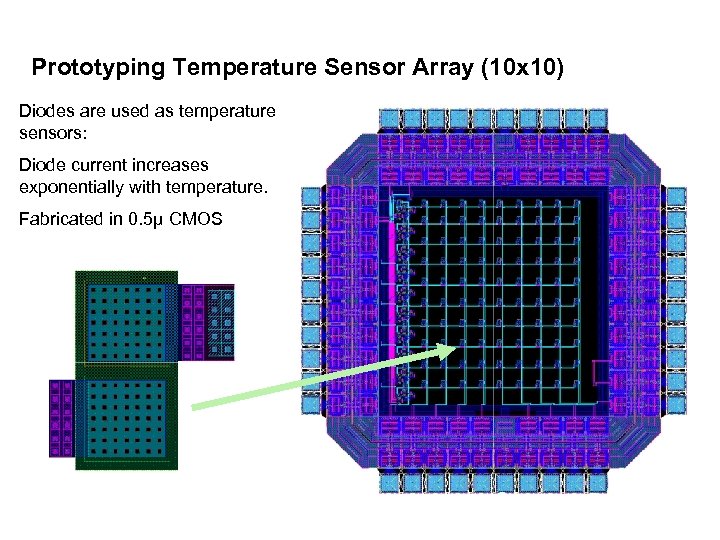 Prototyping Temperature Sensor Array (10x10)

Diodes are used as temperature sensors:

Diode current increases exponentially with temperature.

Fabricated in 0.5μ CMOS